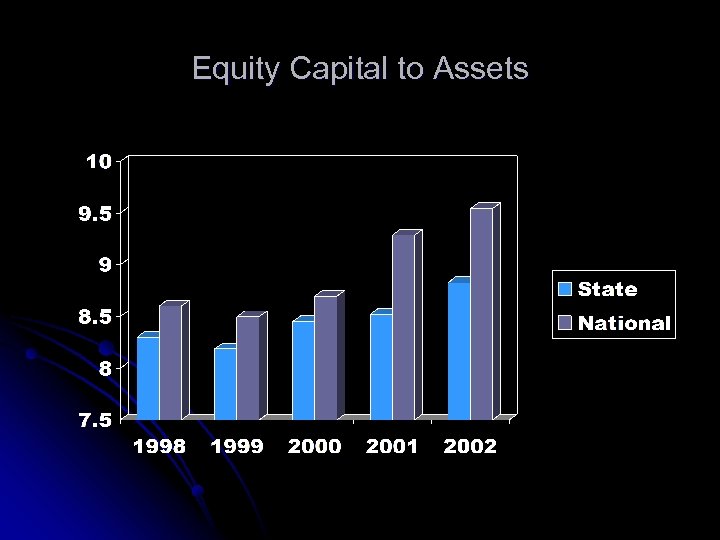 Equity Capital to Assets

10
9.5
9
8.5
8
7.5

1998 1999 2000 2001 2002

State
National